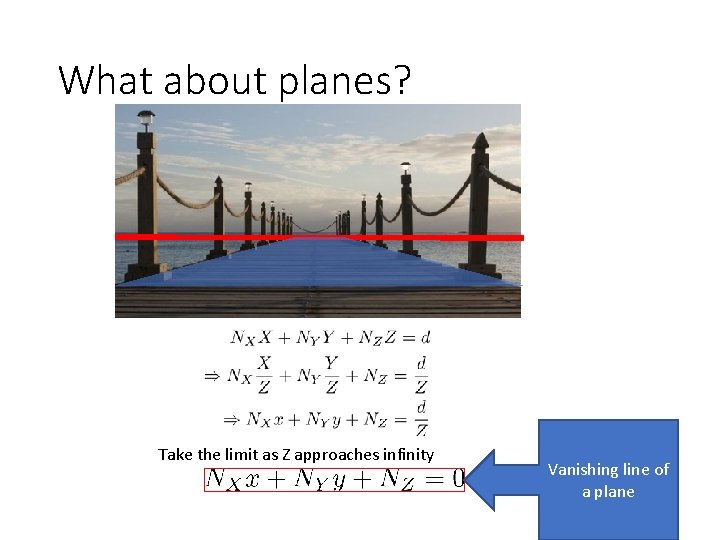 What about planes?

$N_X X + N_Y Y + N_Z Z = d$
$\Rightarrow N_X \frac{X}{Z} + N_Y \frac{Y}{Z} + N_Z = \frac{d}{Z}$
$\Rightarrow N_X x + N_Y y + N_Z = \frac{d}{Z}$

Take the limit as Z approaches infinity

$N_X x + N_Y y + N_Z = 0$

Vanishing line of a plane